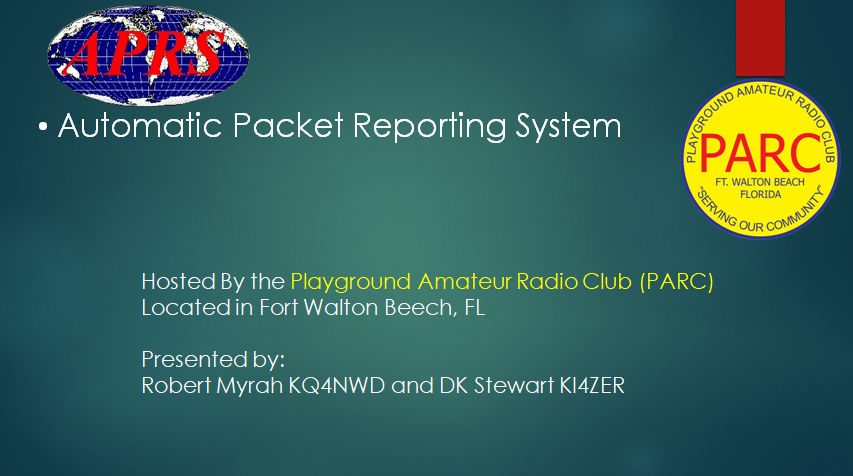 APRS

• Automatic Packet Reporting System

PLAYGROUND AMATEUR RADIO CLUB
PARC
FT. WALTON BEACH
FLORIDA
"SERVING OUR COMMUNITY"

Hosted By the Playground Amateur Radio Club (PARC)
Located in Fort Walton Beech, FL

Presented by:
Robert Myrah KQ4NWD and DK Stewart KI4ZER